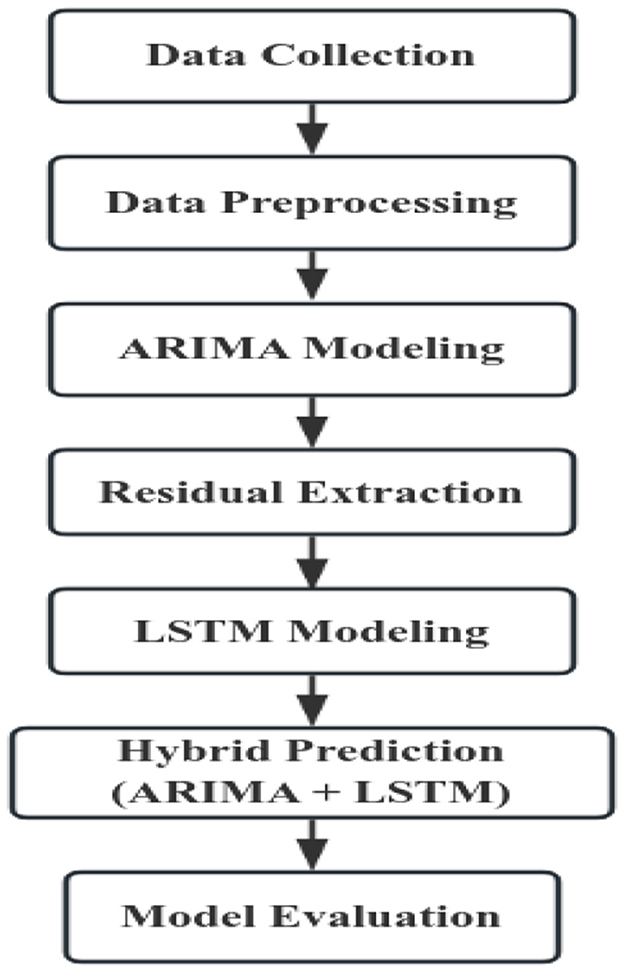 Data Collection

Data Preprocessing

ARIMA Modeling

Residual Extraction

LSTM Modeling

Hybrid Prediction
(ARIMA + LSTM)

Model Evaluation